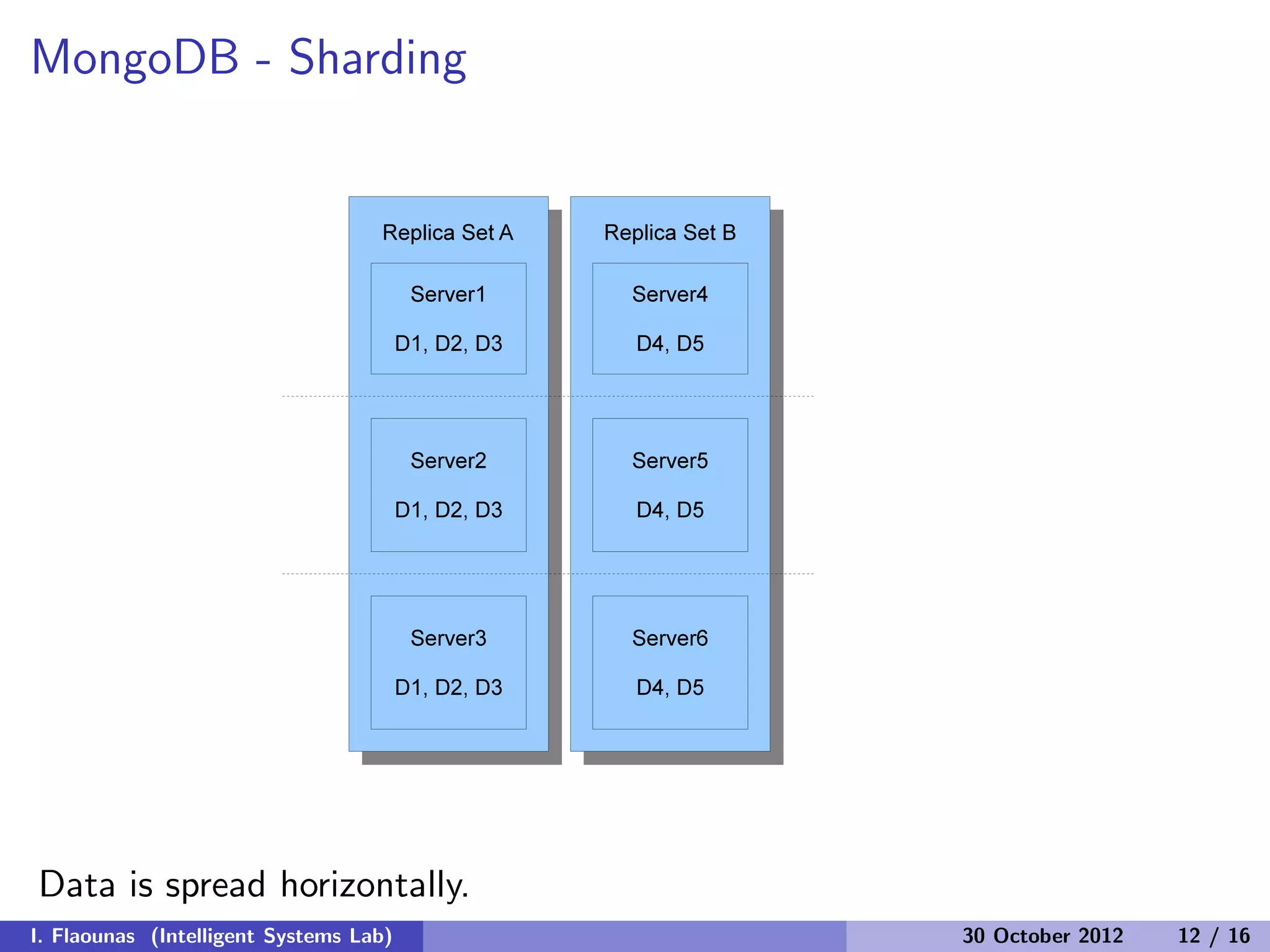 MongoDB - Sharding

Replica Set A

Server1
D1, D2, D3

Server2
D1, D2, D3

Server3
D1, D2, D3

Replica Set B

Server4
D4, D5

Server5
D4, D5

Server6
D4, D5

Data is spread horizontally.

I. Flaounas (Intelligent Systems Lab)

30 October 2012 12 / 16